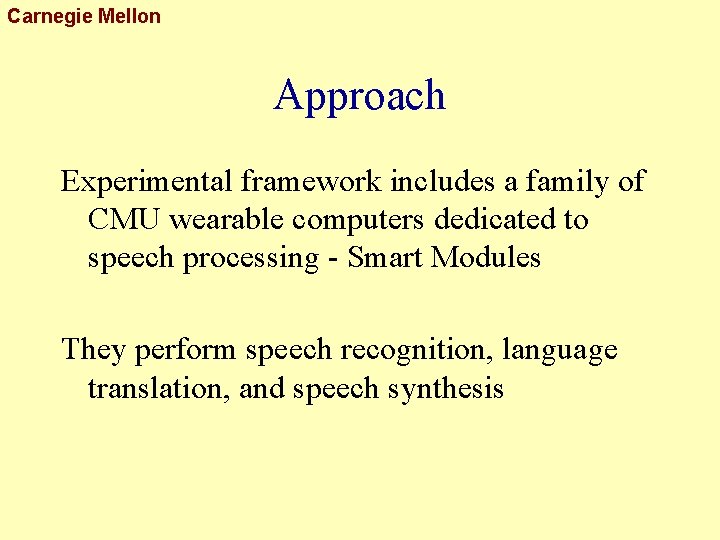 Carnegie Mellon

Approach

Experimental framework includes a family of CMU wearable computers dedicated to speech processing - Smart Modules

They perform speech recognition, language translation, and speech synthesis